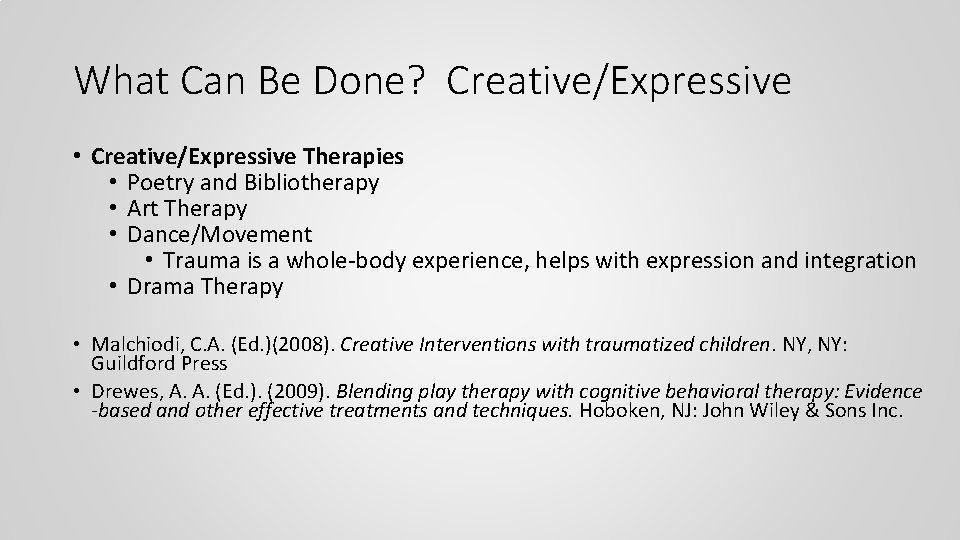 What Can Be Done? Creative/Expressive

• Creative/Expressive Therapies
• Poetry and Bibliotherapy
• Art Therapy
• Dance/Movement
• Trauma is a whole-body experience, helps with expression and integration
• Drama Therapy

• Malchiodi, C.A. (Ed.)(2008). Creative Interventions with traumatized children. NY, NY: Guildford Press
• Drewes, A. A. (Ed.). (2009). Blending play therapy with cognitive behavioral therapy: Evidence -based and other effective treatments and techniques. Hoboken, NJ: John Wiley & Sons Inc.